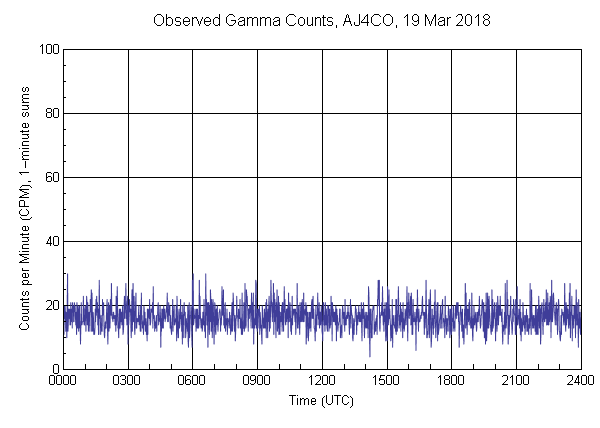 Observed Gamma Counts, AJ4CO, 19 Mar 2018

Counts per Minute (CPM), 1-minute sums

100
80
60
40
20
0

0000 0300 0600 0900 1200 1500 1800 2100 2400

Time (UTC)